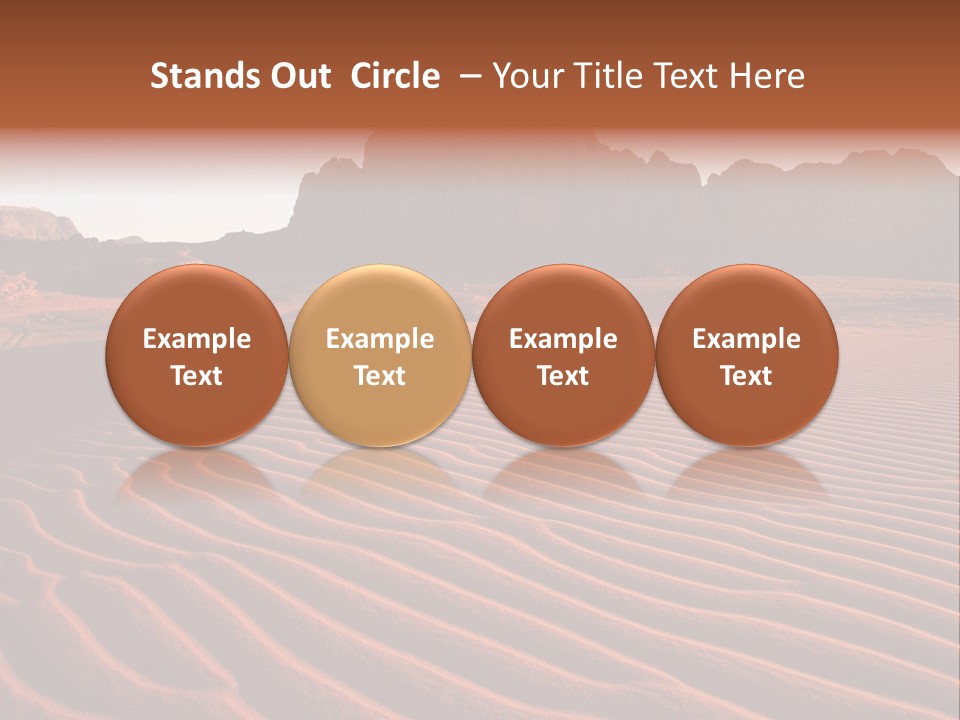 Stands Out Circle – Your Title Text Here

Example Text

Example Text

Example Text

Example Text